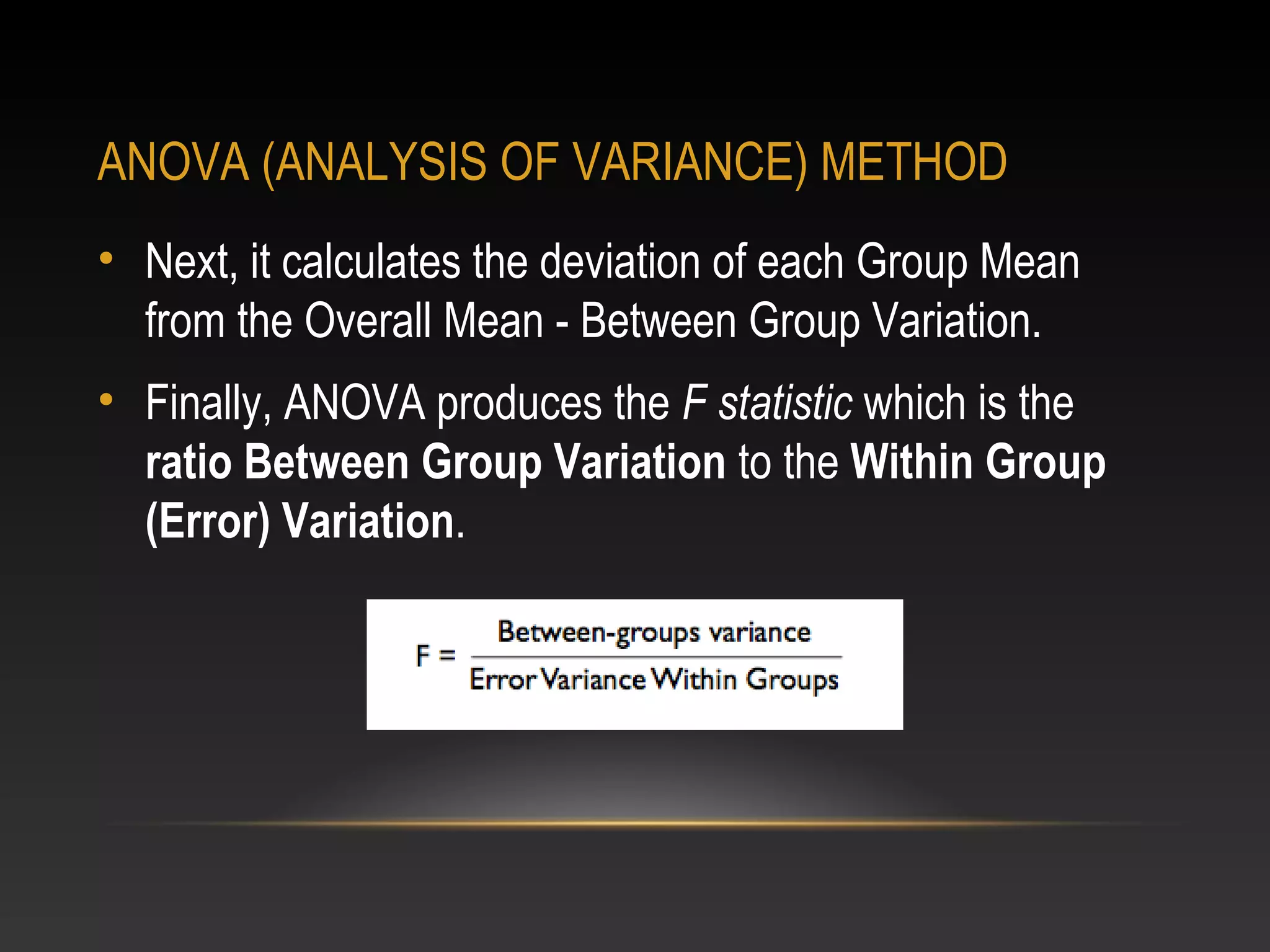 ANOVA (ANALYSIS OF VARIANCE) METHOD

• Next, it calculates the deviation of each Group Mean from the Overall Mean - Between Group Variation.

• Finally, ANOVA produces the F statistic which is the ratio Between Group Variation to the Within Group (Error) Variation.

$F = \frac{\text{Between-groups variance}}{\text{Error Variance Within Groups}}$